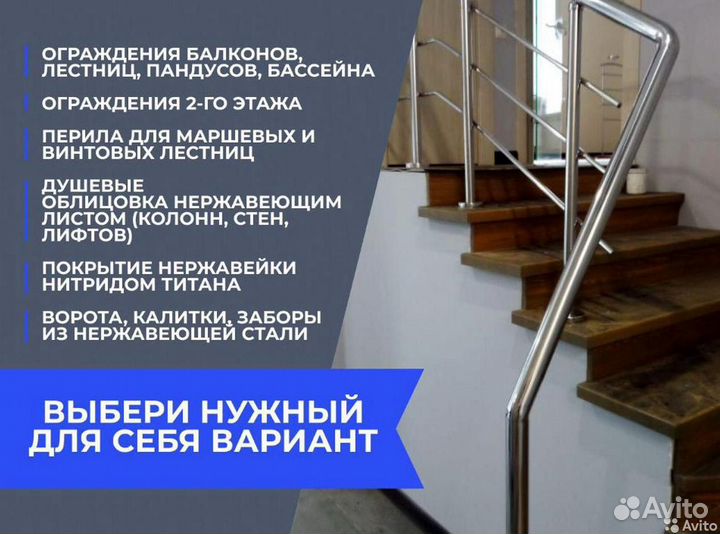 ОГРАЖДЕНИЯ БАЛКОНОВ, ЛЕСТНИЦ, ПАНДУСОВ, БАССЕЙНА

ОГРАЖДЕНИЯ 2-ГО ЭТАЖА

ПЕРИЛА ДЛЯ МАРШЕВЫХ И ВИНТОВЫХ ЛЕСТНИЦ

ДУШЕВЫЕ
ОБЛИЦОВКА НЕРЖАВЕЮЩИМ ЛИСТОМ (КОЛОНН, СТЕН, ЛИФТОВ)

ПОКРЫТИЕ НЕРЖАВЕЙКИ НИТРИДОМ ТИТАНА

ВОРОТА, КАЛИТКИ, ЗАБОРЫ ИЗ НЕРЖАВЕЮЩЕЙ СТАЛИ

ВЫБЕРИ НУЖНЫЙ ДЛЯ СЕБЯ ВАРИАНТ

Avito
Avito